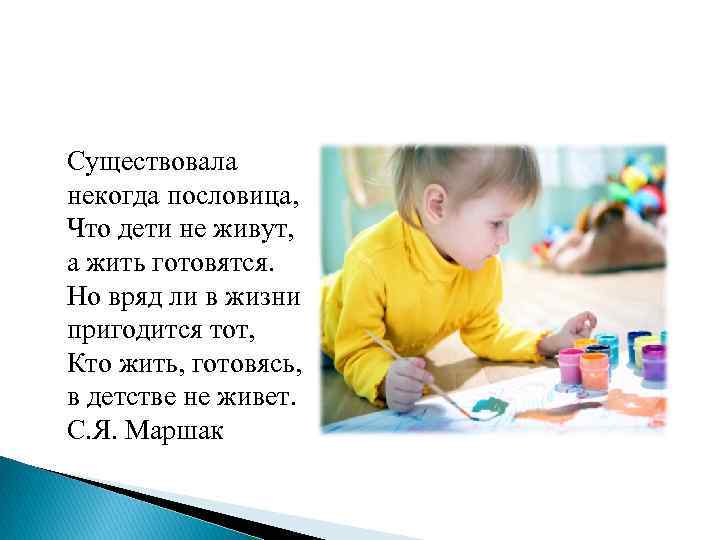 Существовала
некогда пословица,
Что дети не живут,
а жить готовятся.
Но вряд ли в жизни
пригодится тот,
Кто жить, готовясь,
в детстве не живет.
С.Я. Маршак